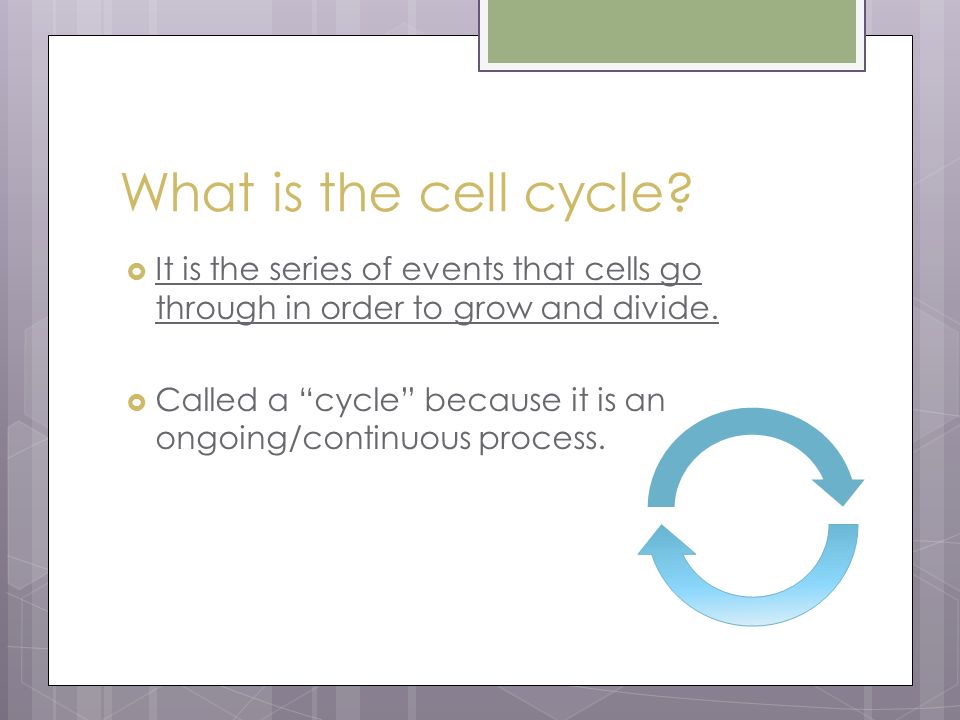 What is the cell cycle?

It is the series of events that cells go through in order to grow and divide.

Called a “cycle” because it is an ongoing/continuous process.